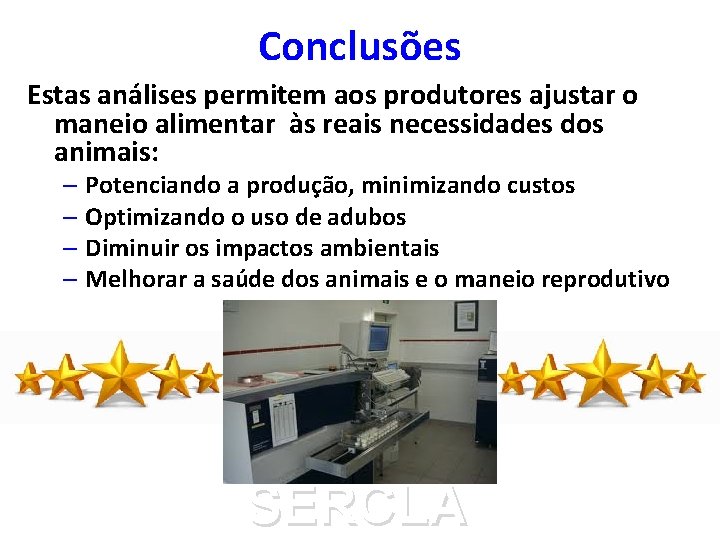 Conclusões

Estas análises permitem aos produtores ajustar o maneio alimentar às reais necessidades dos animais:

– Potenciando a produção, minimizando custos
– Optimizando o uso de adubos
– Diminuir os impactos ambientais
– Melhorar a saúde dos animais e o maneio reprodutivo

SERCLA